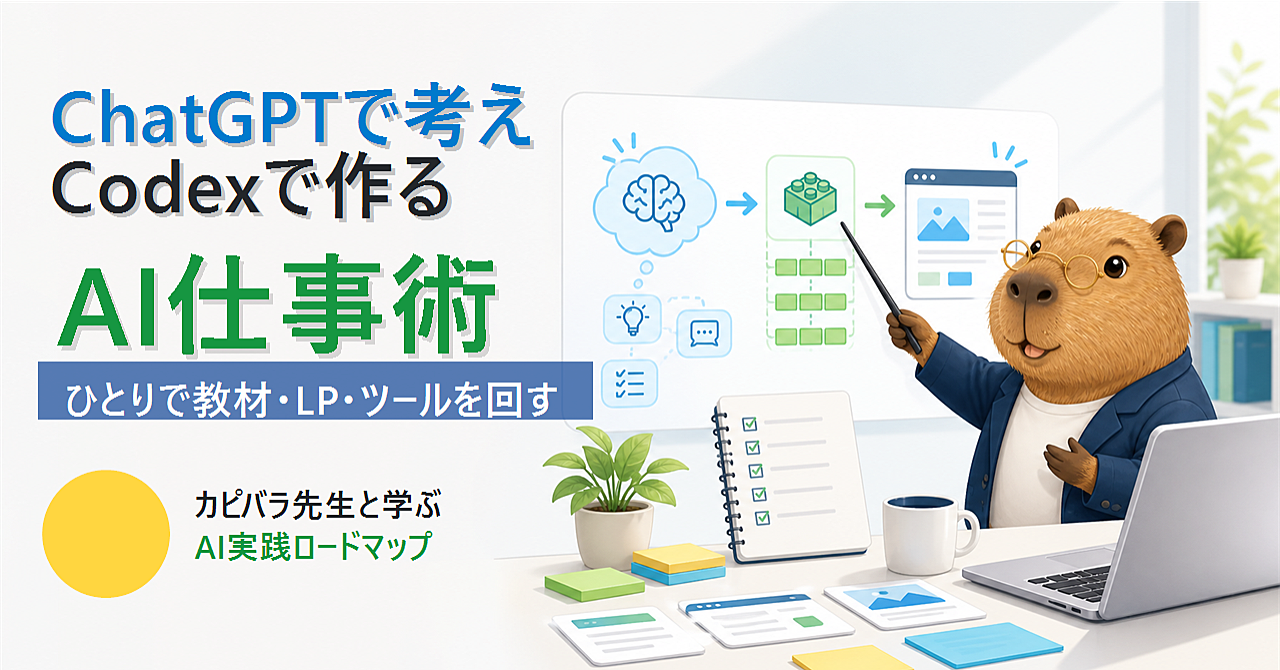 ChatGPTで考え
Codexで作る
AI仕事術

ひとりで教材・LP・ツールを回す

カピバラ先生と学ぶ
AI実践ロードマップ